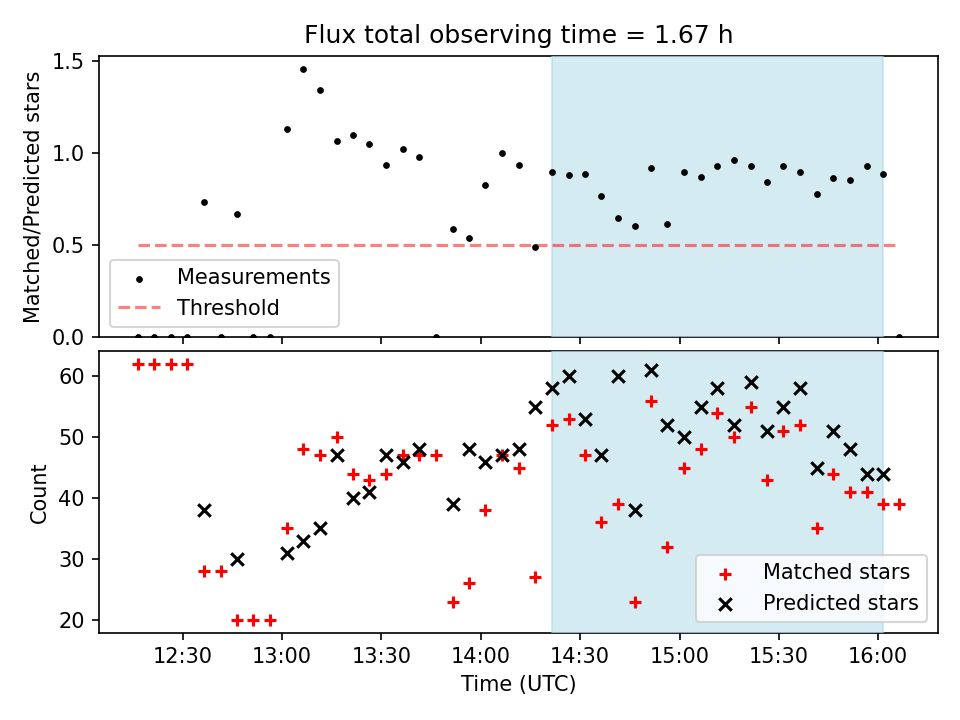 Flux total observing time = 1.67 h

Matched/Predicted stars

1.5
1.0
0.5
0.0

Measurements
Threshold

Count

60
50
40
30
20

Matched stars
Predicted stars

12:30
13:00
13:30
14:00
14:30
15:00
15:30
16:00

Time (UTC)